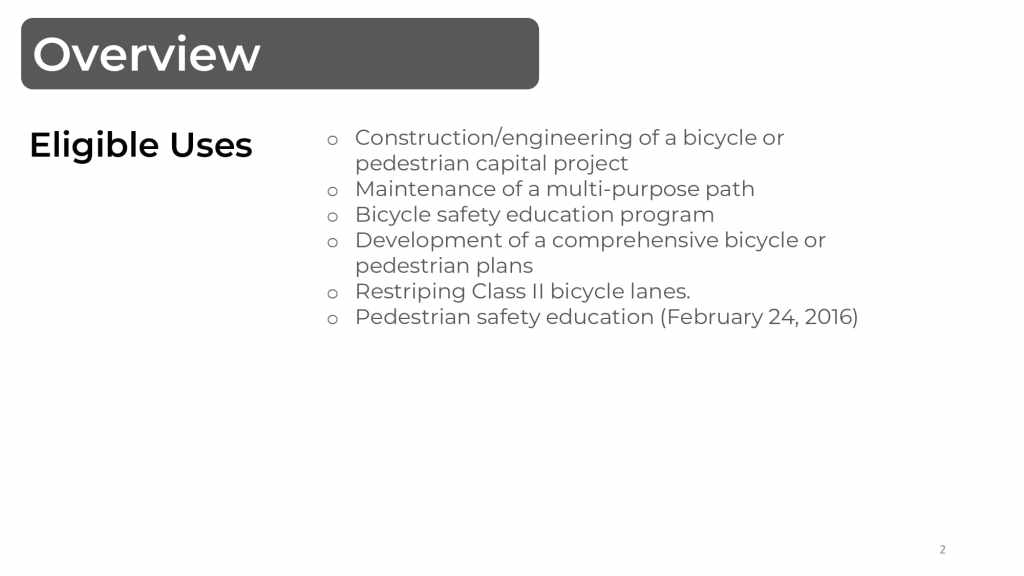 Overview

Eligible Uses

○ Construction/engineering of a bicycle or pedestrian capital project
○ Maintenance of a multi-purpose path
○ Bicycle safety education program
○ Development of a comprehensive bicycle or pedestrian plans
○ Restriping Class II bicycle lanes.
○ Pedestrian safety education (February 24, 2016)

2